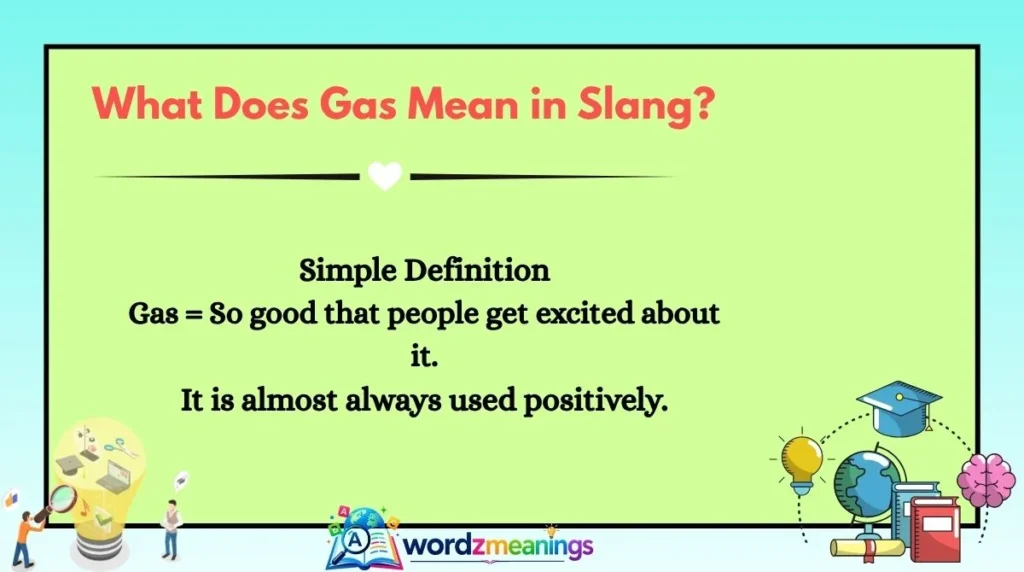 What Does Gas Mean in Slang?

Simple Definition
Gas = So good that people get excited about it.
It is almost always used positively.

wordzmeanings